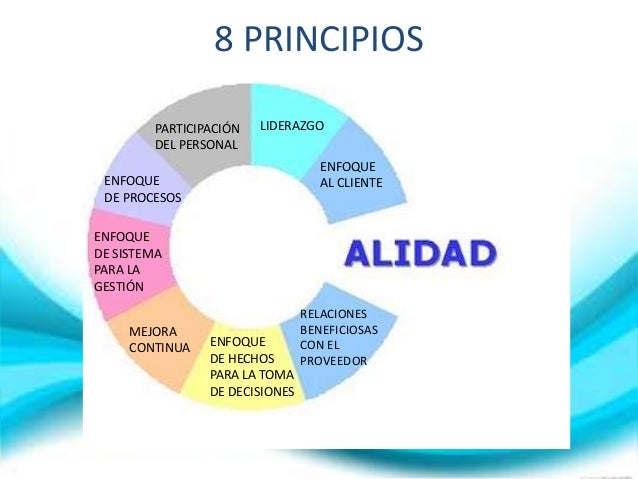 8 PRINCIPIOS

LIDERAZGO

ENFOQUE AL CLIENTE

ALIDAD

RELACIONES BENEFICIOSAS CON EL PROVEEDOR

ENFOQUE DE HECHOS PARA LA TOMA DE DECISIONES

MEJORA CONTINUA

ENFOQUE DE SISTEMA PARA LA GESTIÓN

ENFOQUE DE PROCESOS

PARTICIPACIÓN DEL PERSONAL